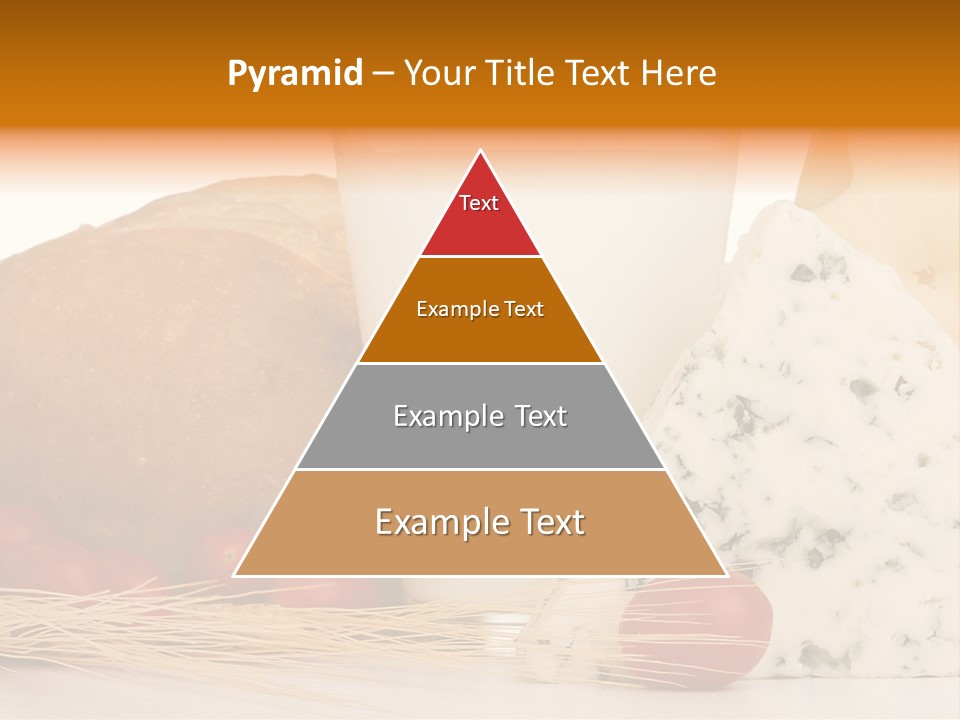 Pyramid – Your Title Text Here

Text

Example Text

Example Text

Example Text